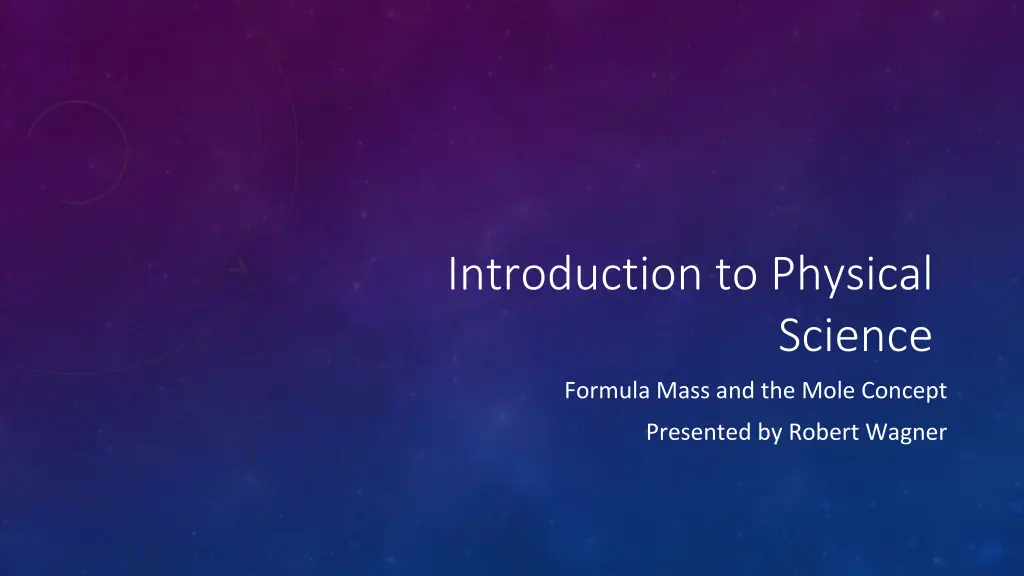 Introduction to Physical Science

Formula Mass and the Mole Concept

Presented by Robert Wagner